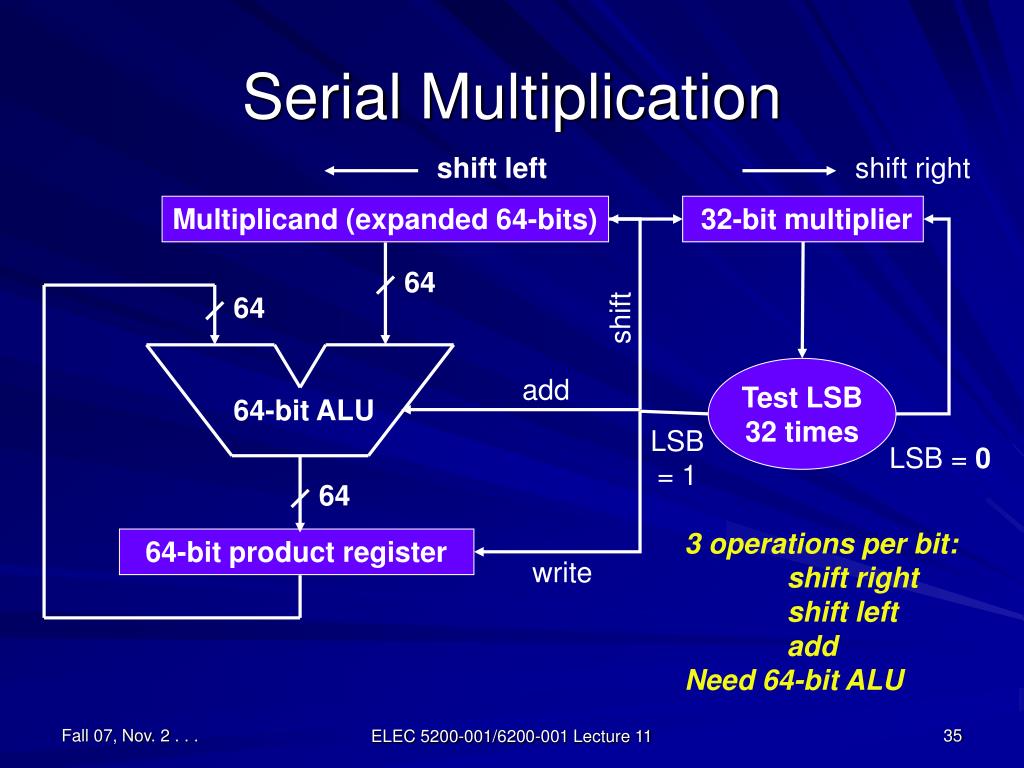 Serial Multiplication

shift left

shift right

Multiplicand (expanded 64-bits)

32-bit multiplier

64

64

shift

64-bit ALU

add

Test LSB 32 times

LSB = 1

LSB = 0

64

64-bit product register

write

3 operations per bit:
shift right
shift left
add
Need 64-bit ALU

Fall 07, Nov. 2 . . .

ELEC 5200-001/6200-001 Lecture 11

35